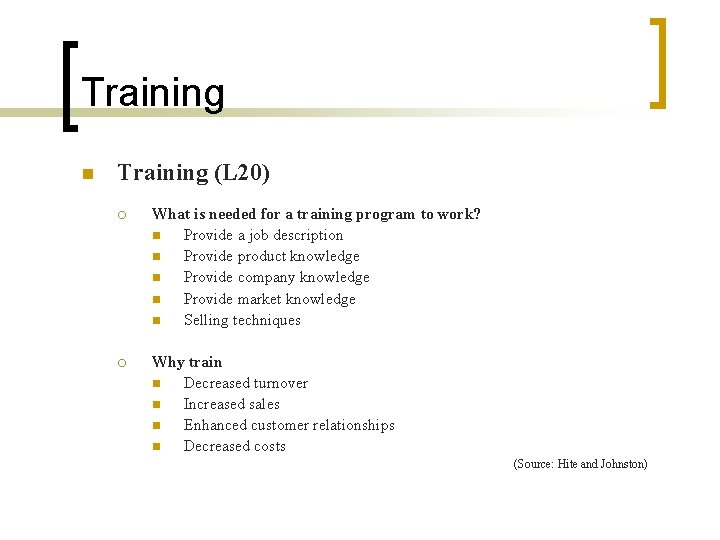 Training

Training (L20)

What is needed for a training program to work?
Provide a job description
Provide product knowledge
Provide company knowledge
Provide market knowledge
Selling techniques

Why train
Decreased turnover
Increased sales
Enhanced customer relationships
Decreased costs

(Source: Hite and Johnston)